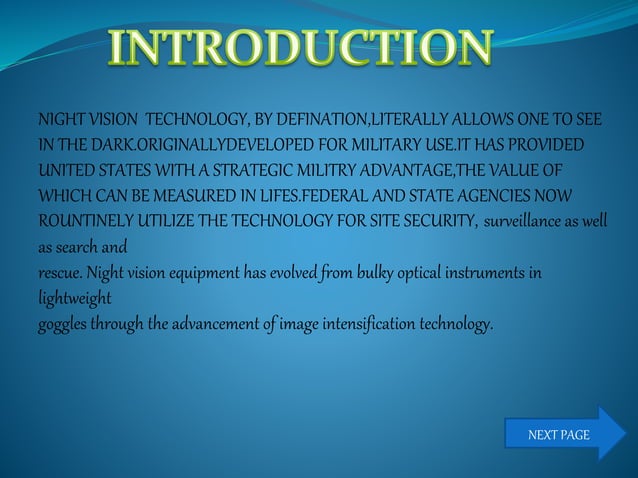 INTRODUCTION

NIGHT VISION TECHNOLOGY, BY DEFINATION,LITERALLY ALLOWS ONE TO SEE IN THE DARK.ORIGINALLYDEVELOPED FOR MILITARY USE.IT HAS PROVIDED UNITED STATES WITH A STRATEGIC MILITRY ADVANTAGE,THE VALUE OF WHICH CAN BE MEASURED IN LIFES.FEDERAL AND STATE AGENCIES NOW ROUNTINELY UTILIZE THE TECHNOLOGY FOR SITE SECURITY, surveillance as well as search and
rescue. Night vision equipment has evolved from bulky optical instruments in lightweight
goggles through the advancement of image intensification technology.

NEXT PAGE